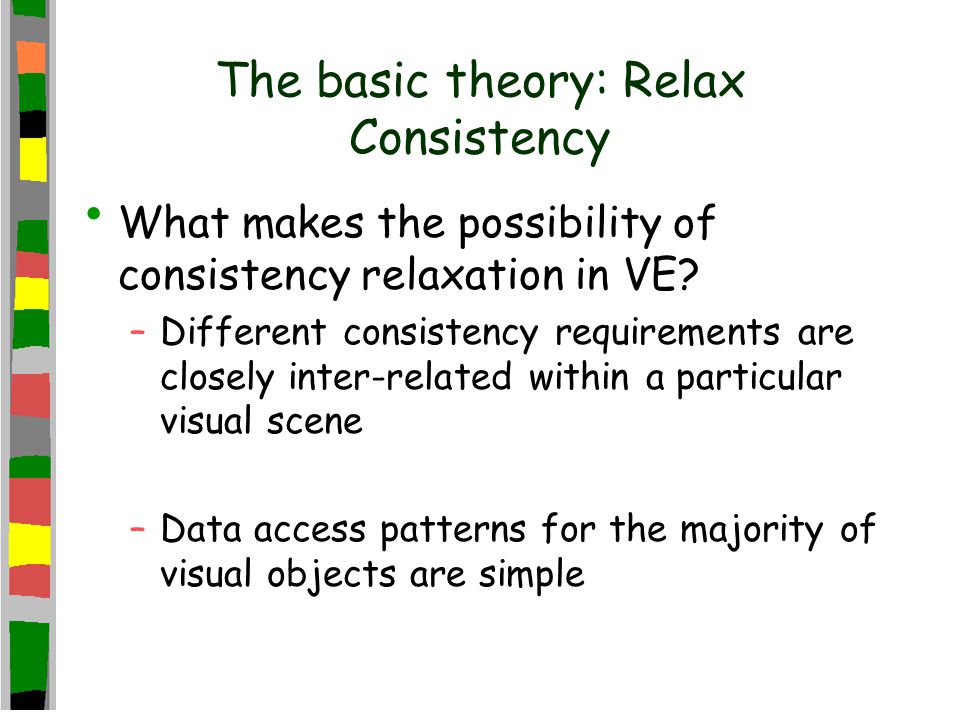 The basic theory: Relax Consistency

• What makes the possibility of consistency relaxation in VE?

– Different consistency requirements are closely inter-related within a particular visual scene

– Data access patterns for the majority of visual objects are simple